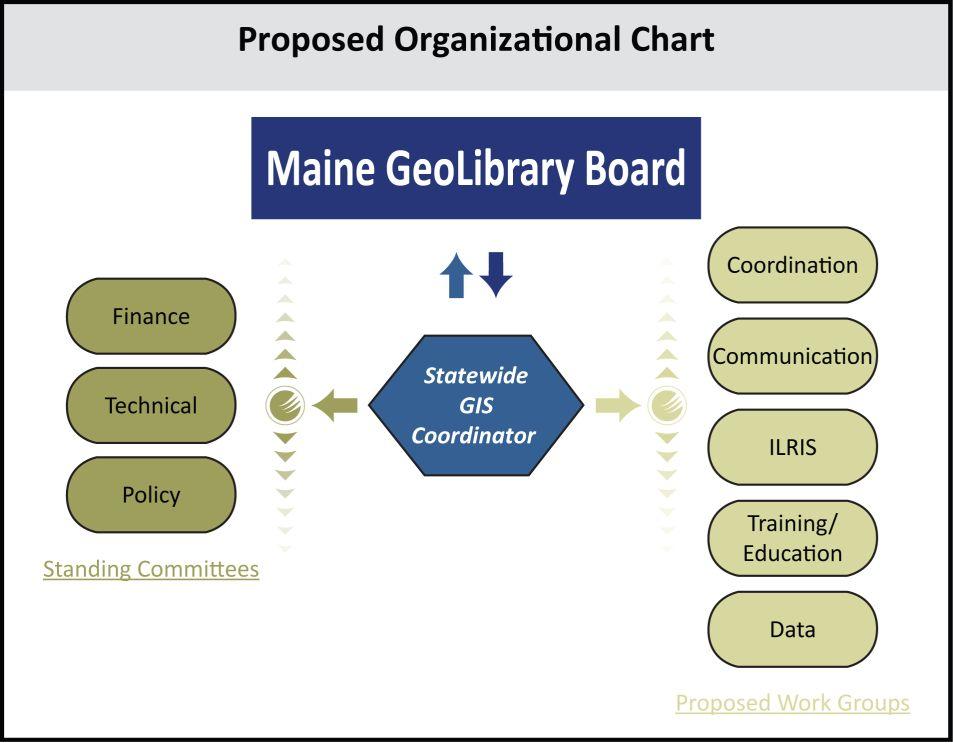 Proposed Organizational Chart

Maine GeoLibrary Board

Statewide GIS Coordinator

Finance

Technical

Policy

Standing Committees

Coordination

Communication

ILRIS

Training/ Education

Data

Proposed Work Groups